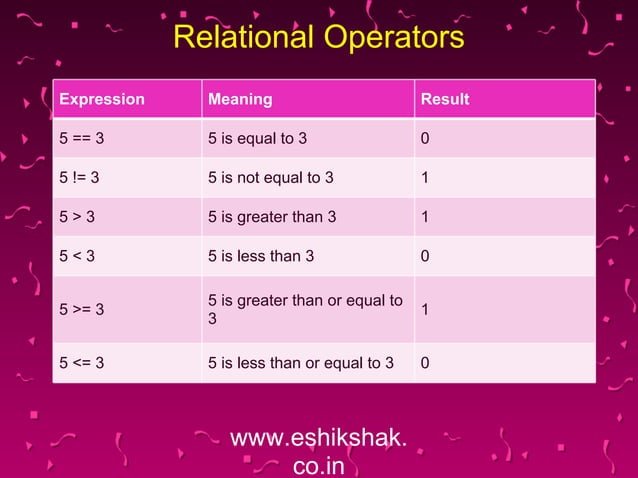 Relational Operators

| Expression | Meaning | Result |
|---|---|---|
| 5 == 3 | 5 is equal to 3 | 0 |
| 5 != 3 | 5 is not equal to 3 | 1 |
| 5 > 3 | 5 is greater than 3 | 1 |
| 5 < 3 | 5 is less than 3 | 0 |
| 5 >= 3 | 5 is greater than or equal to 3 | 1 |
| 5 <= 3 | 5 is less than or equal to 3 | 0 |

www.eshikshak.co.in